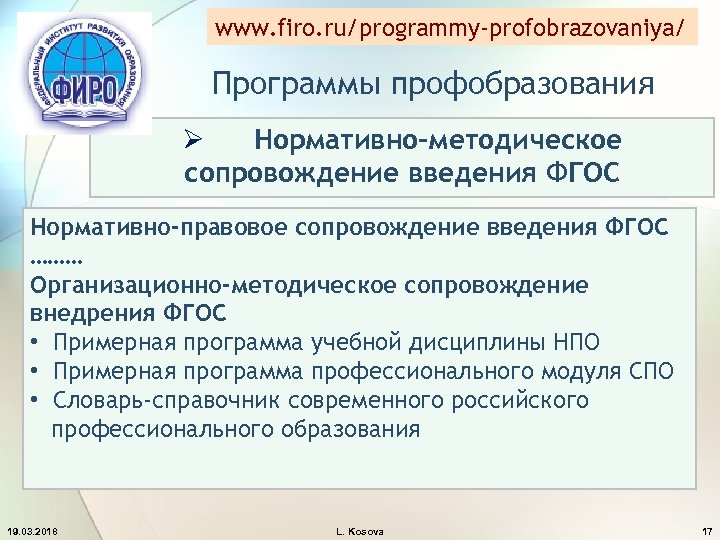 ФЕДЕРАЛЬНЫЙ ИНСТИТУТ РАЗВИТИЯ ОБРАЗОВАНИЯ
ФИРО

www.firo.ru/programmy-profobrazovaniya/

Программы профобразования

➢ Нормативно-методическое сопровождение введения ФГОС

Нормативно-правовое сопровождение введения ФГОС
………
Организационно-методическое сопровождение внедрения ФГОС
• Примерная программа учебной дисциплины НПО
• Примерная программа профессионального модуля СПО
• Словарь-справочник современного российского профессионального образования

19.03.2016 L. Kosova 17